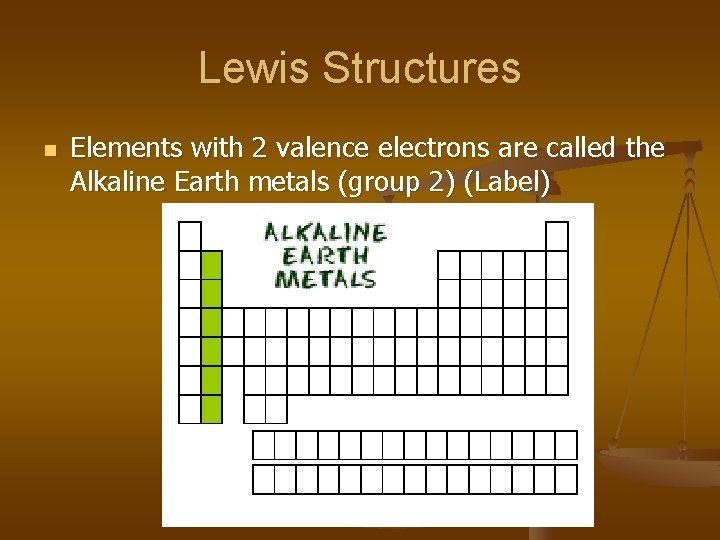 Lewis Structures

Elements with 2 valence electrons are called the Alkaline Earth metals (group 2) (Label)

ALKALINE EARTH METALS